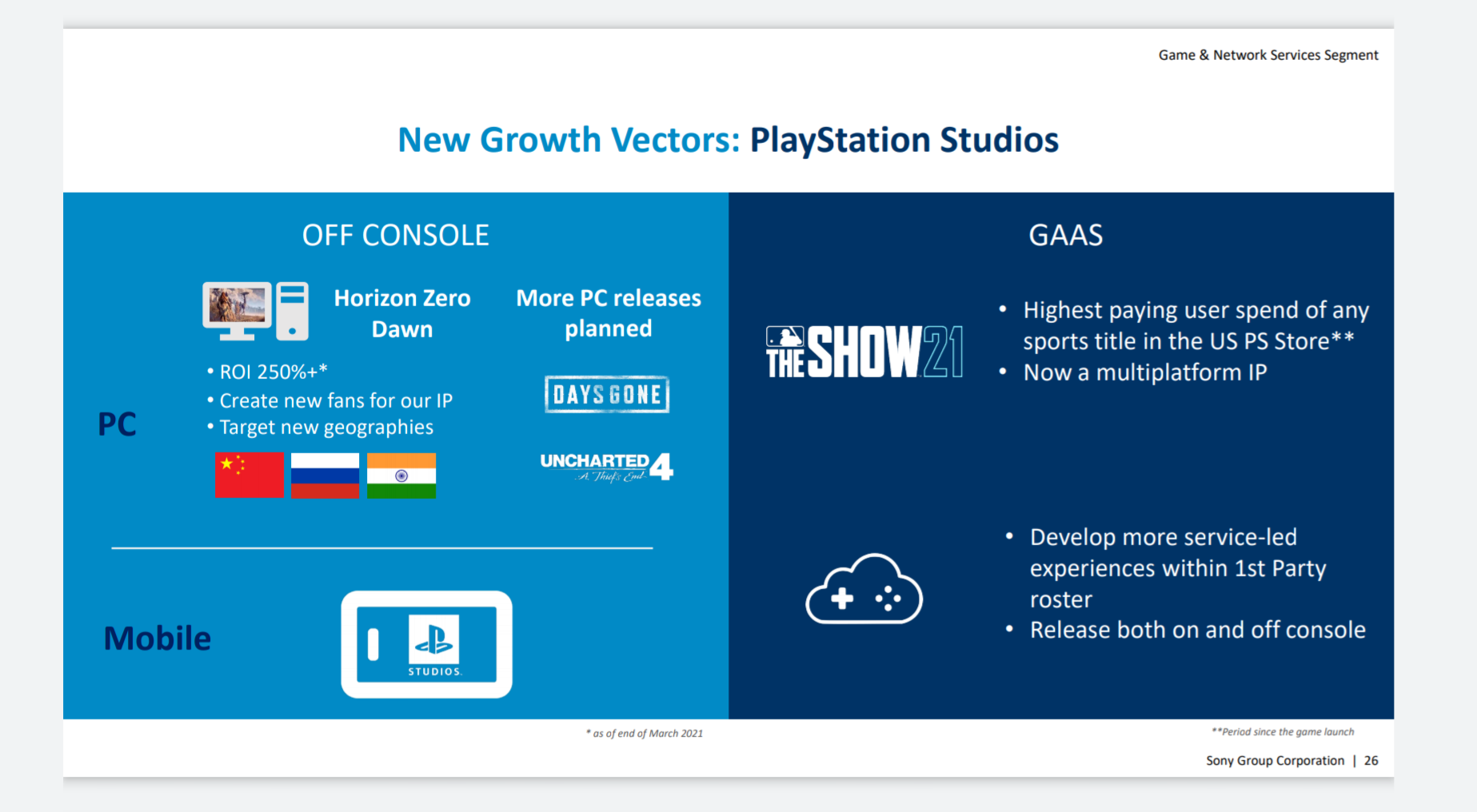 Game & Network Services Segment

New Growth Vectors: PlayStation Studios

OFF CONSOLE

PC

Horizon Zero Dawn

• ROI 250%+*
• Create new fans for our IP
• Target new geographies

More PC releases planned

DAYS GONE

UNCHARTED 4 A Thief's End

Mobile

STUDIOS

GAAS

THE SHOW 21

• Highest paying user spend of any sports title in the US PS Store**
• Now a multiplatform IP

• Develop more service-led experiences within 1st Party roster
• Release both on and off console

* as of end of March 2021

**Period since the game launch

Sony Group Corporation | 26